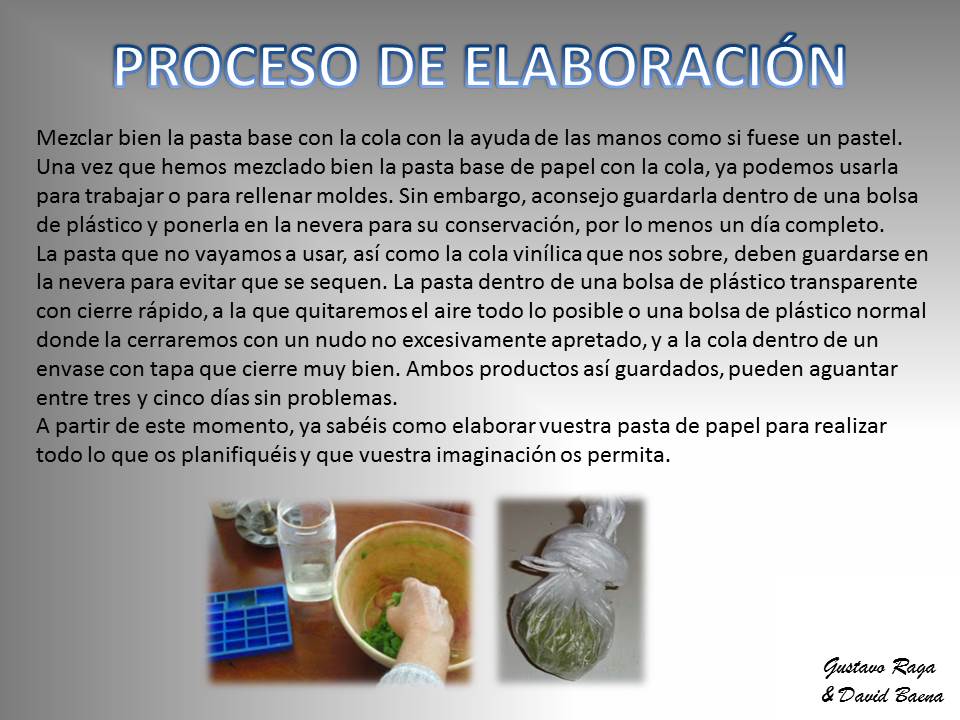 PROCESO DE ELABORACIÓN

Mezclar bien la pasta base con la cola con la ayuda de las manos como si fuese un pastel. Una vez que hemos mezclado bien la pasta base de papel con la cola, ya podemos usarla para trabajar o para rellenar moldes. Sin embargo, aconsejo guardarla dentro de una bolsa de plástico y ponerla en la nevera para su conservación, por lo menos un día completo.
La pasta que no vayamos a usar, así como la cola vinílica que nos sobre, deben guardarse en la nevera para evitar que se sequen. La pasta dentro de una bolsa de plástico transparente con cierre rápido, a la que quitaremos el aire todo lo posible o una bolsa de plástico normal donde la cerraremos con un nudo no excesivamente apretado, y a la cola dentro de un envase con tapa que cierre muy bien. Ambos productos así guardados, pueden aguantar entre tres y cinco días sin problemas.
A partir de este momento, ya sabéis como elaborar vuestra pasta de papel para realizar todo lo que os planifiquéis y que vuestra imaginación os permita.

Gustavo Raga
& David Baena